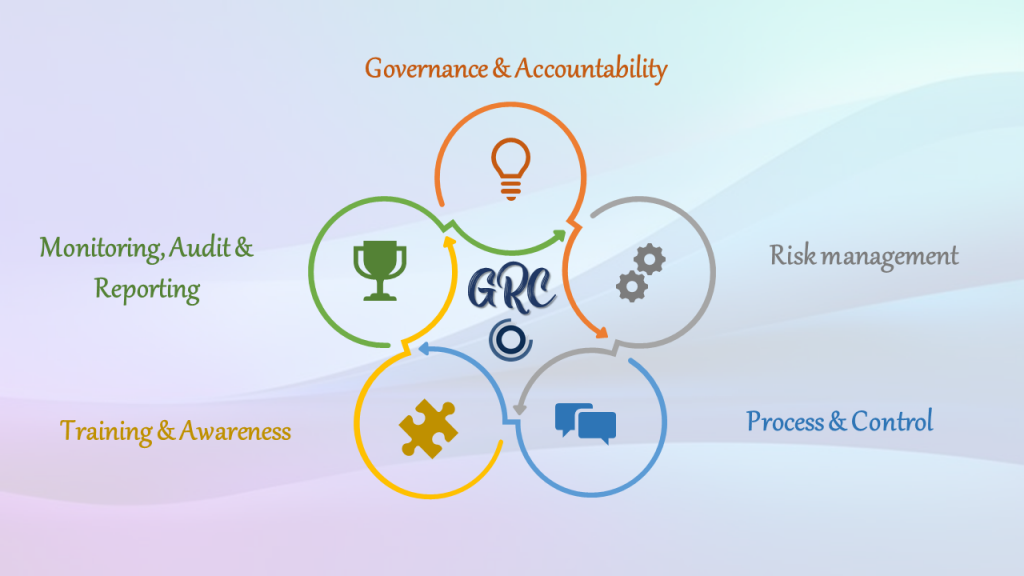 Governance & Accountability

Monitoring, Audit & Reporting

GRC

Risk management

Training & Awareness

Process & Control